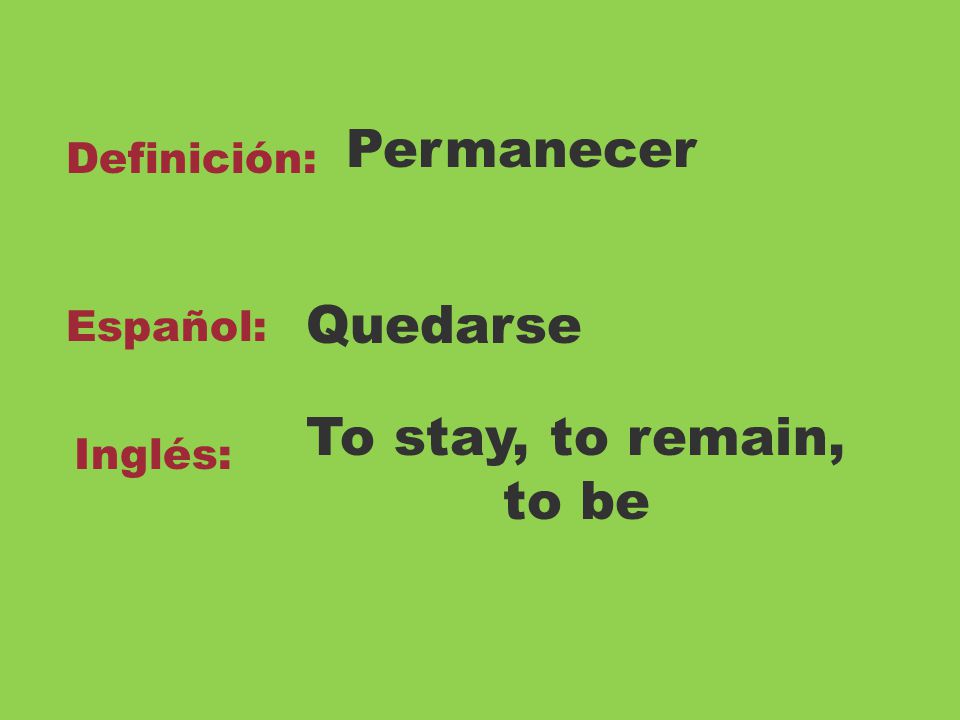 Definición: Permanecer

Español: Quedarse

Inglés: To stay, to remain, to be